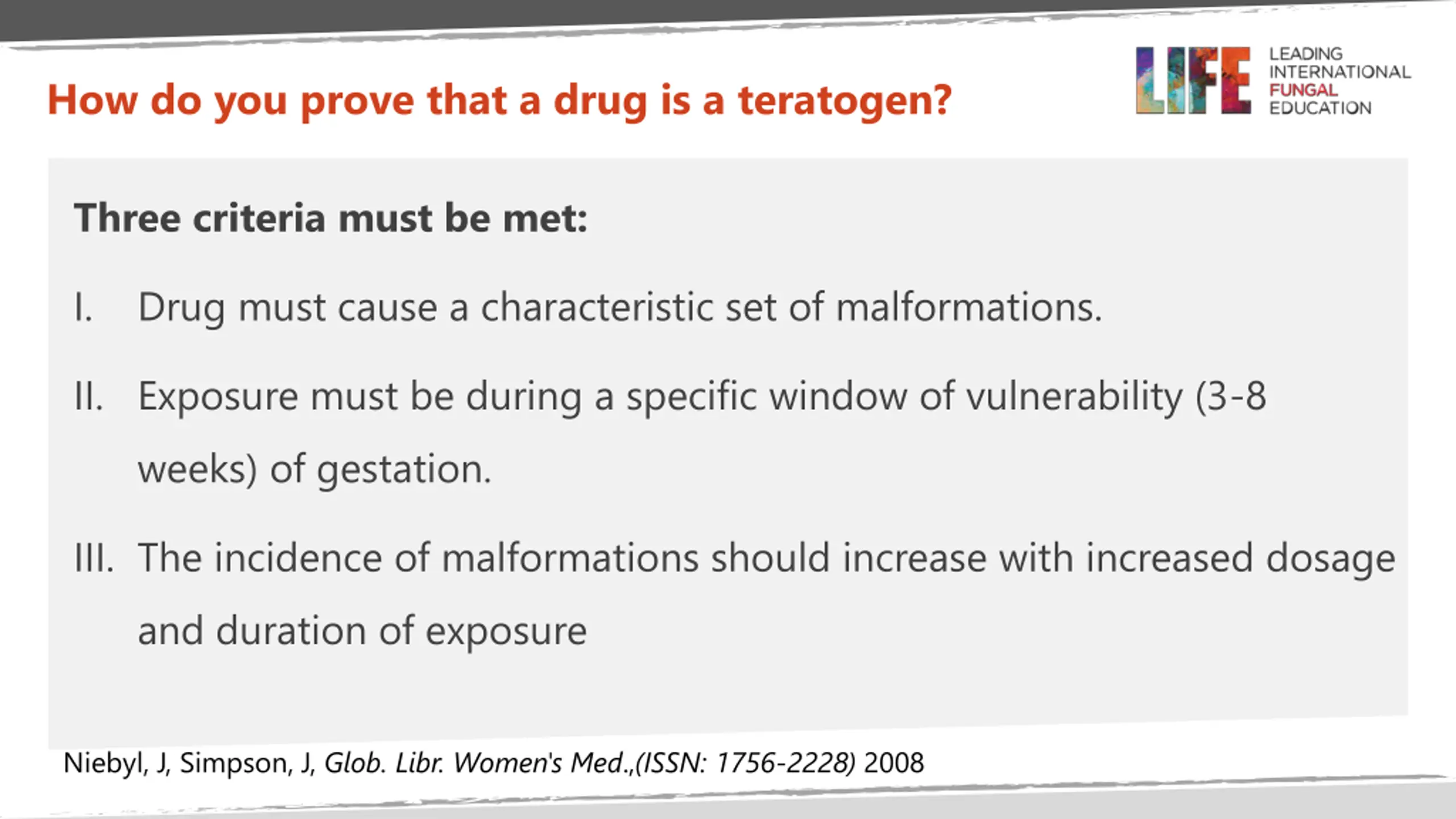 How do you prove that a drug is a teratogen?

LIFE LEADING INTERNATIONAL FUNGAL EDUCATION

Three criteria must be met:

I. Drug must cause a characteristic set of malformations.

II. Exposure must be during a specific window of vulnerability (3-8 weeks) of gestation.

III. The incidence of malformations should increase with increased dosage and duration of exposure

Niebyl, J, Simpson, J, Glob. Libr. Women's Med.,(ISSN: 1756-2228) 2008